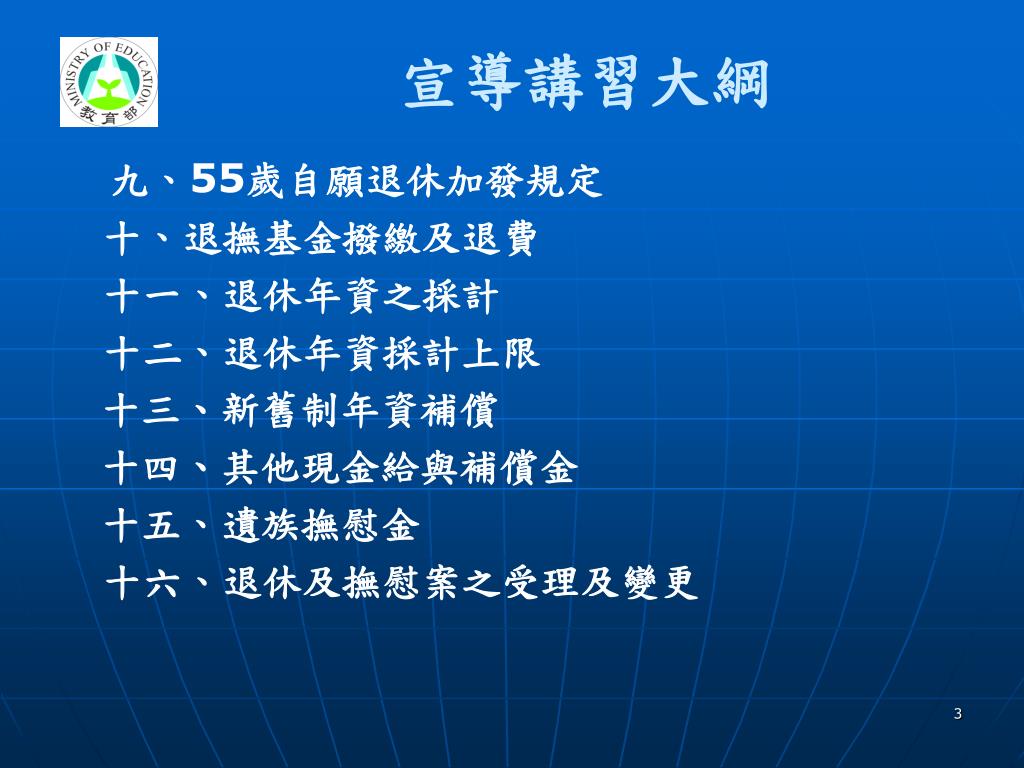 MINISTRY OF EDUCATION
教育部

宣導講習大綱

九、55歲自願退休加發規定
十、退撫基金撥繳及退費
十一、退休年資之採計
十二、退休年資採計上限
十三、新舊制年資補償
十四、其他現金給與補償金
十五、遺族撫慰金
十六、退休及撫慰案之受理及變更

3